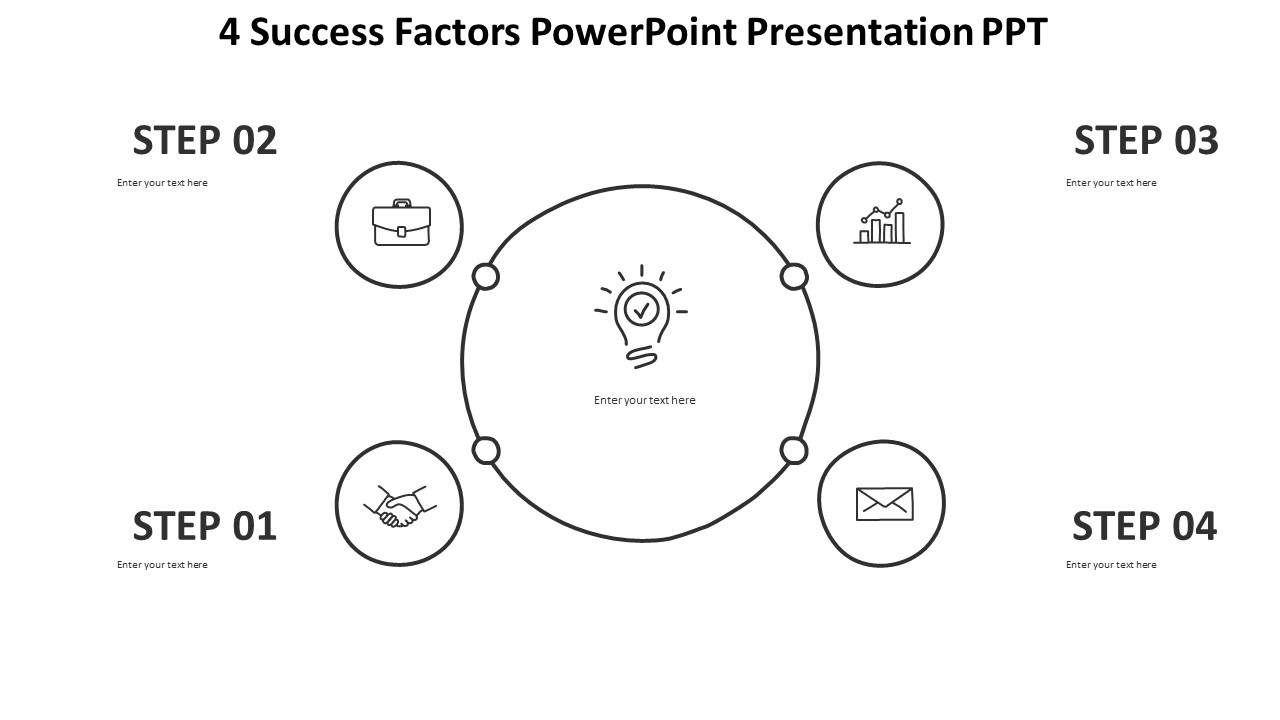 4 Success Factors PowerPoint Presentation PPT

STEP 02

Enter your text here

STEP 03

Enter your text here

Enter your text here

STEP 01

Enter your text here

STEP 04

Enter your text here